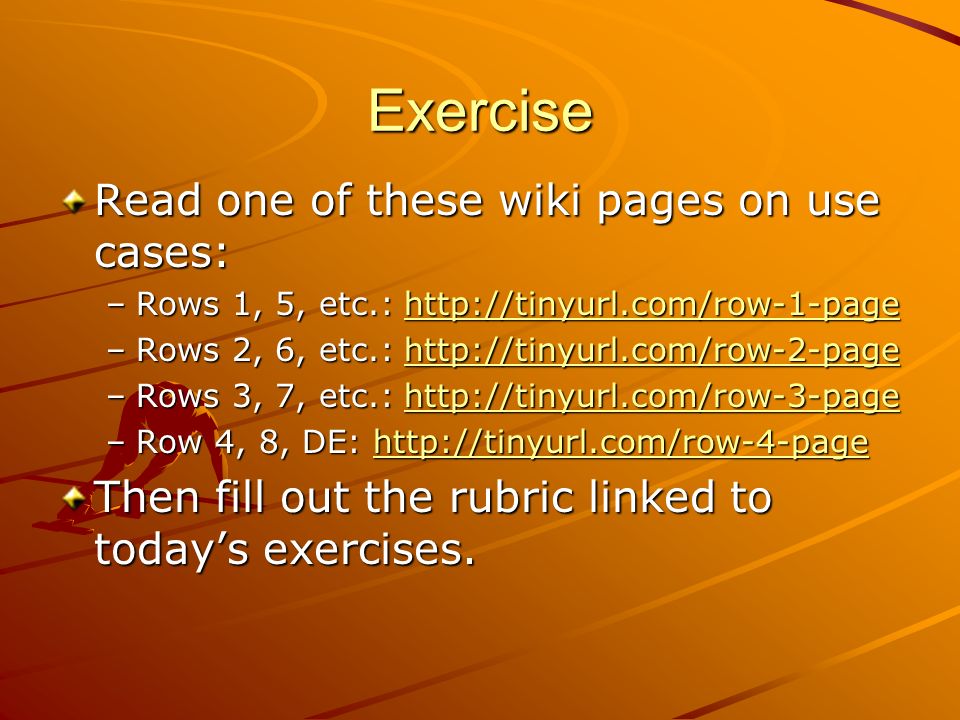 Exercise

Read one of these wiki pages on use cases:

– Rows 1, 5, etc.: http://tinyurl.com/row-1-page
– Rows 2, 6, etc.: http://tinyurl.com/row-2-page
– Rows 3, 7, etc.: http://tinyurl.com/row-3-page
– Row 4, 8, DE: http://tinyurl.com/row-4-page

Then fill out the rubric linked to today’s exercises.